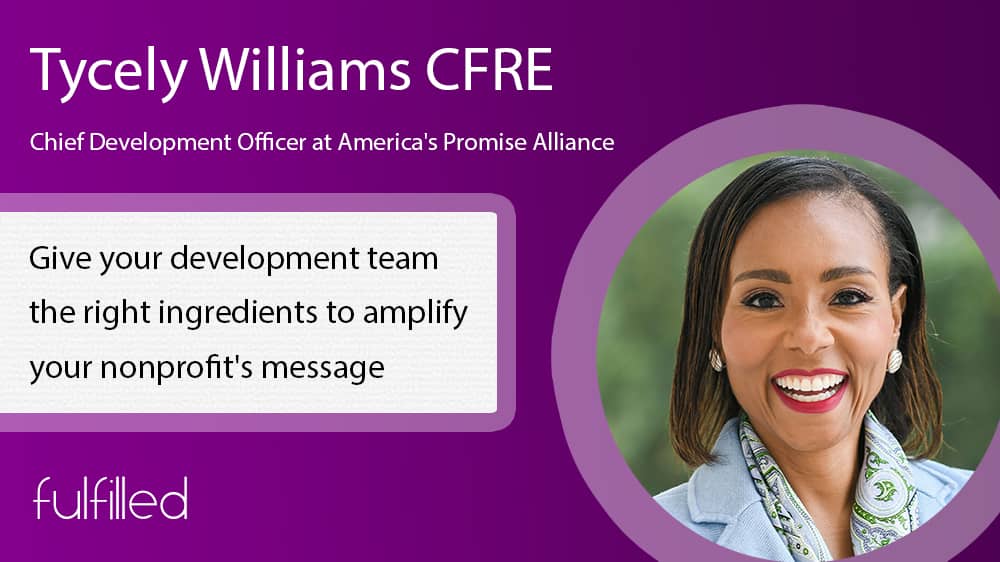 Tycely Williams CFRE

Chief Development Officer at America's Promise Alliance

Give your development team the right ingredients to amplify your nonprofit's message

fulfilled